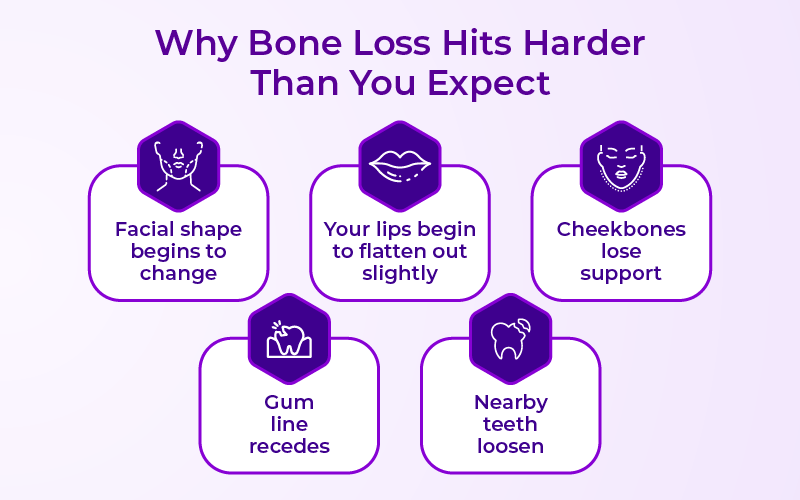 Why Bone Loss Hits Harder Than You Expect

Facial shape begins to change

Your lips begin to flatten out slightly

Cheekbones lose support

Gum line recedes

Nearby teeth loosen